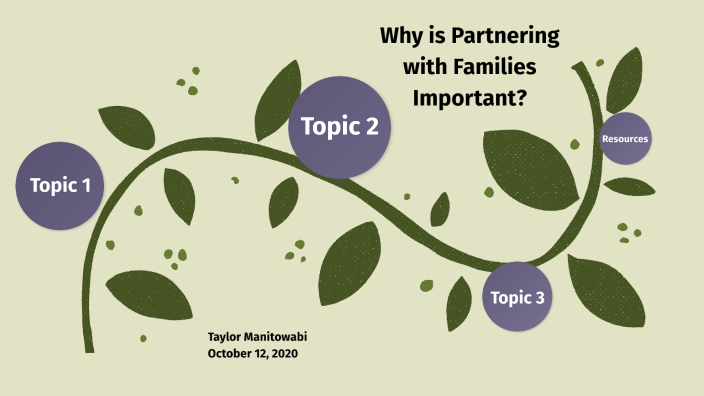 Why is Partnering with Families Important?

Topic 1

Topic 2

Topic 3

Resources

Taylor Manitowabi
October 12, 2020